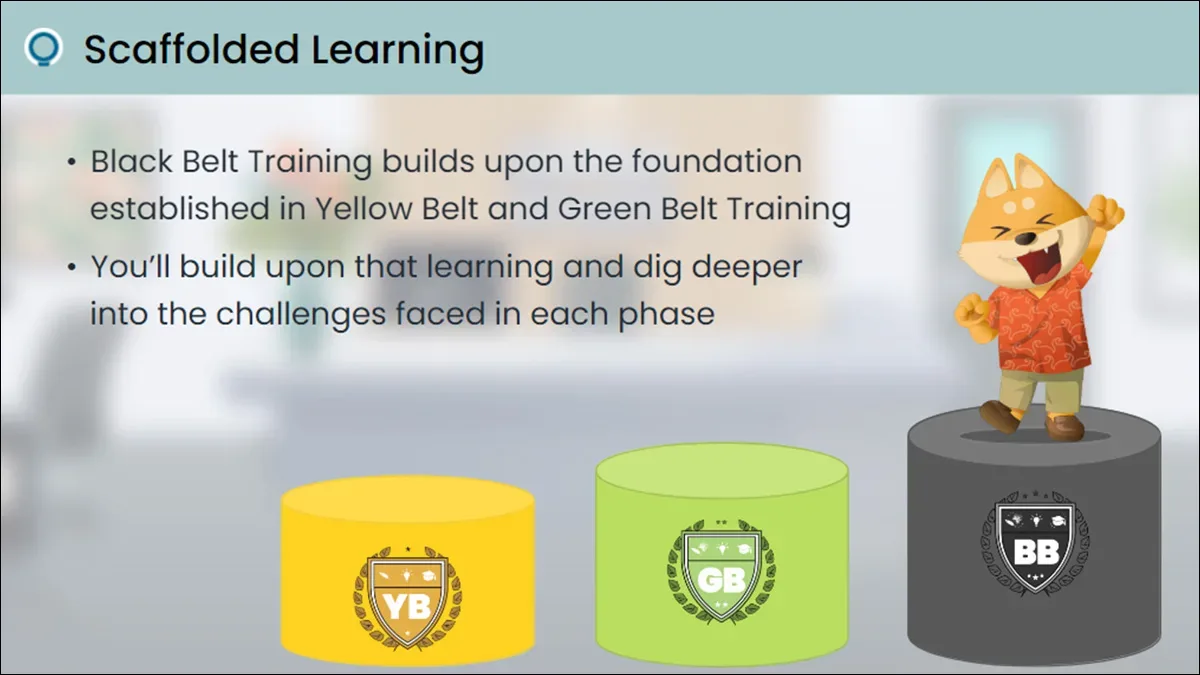 Scaffolded Learning

• Black Belt Training builds upon the foundation established in Yellow Belt and Green Belt Training

• You'll build upon that learning and dig deeper into the challenges faced in each phase

YB

GB

BB